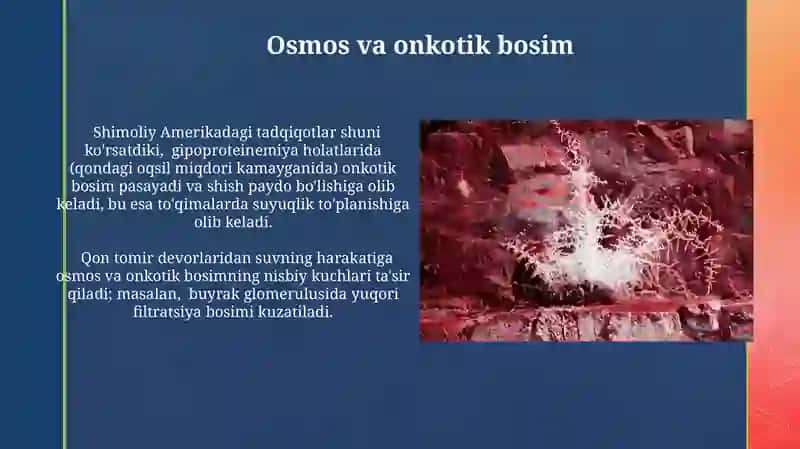 Osmos va onkotik bosim

Shimoliy Amerikadagi tadqiqotlar shuni ko'rsatdiki, gipoproteinemiya holatlarida (qondagi oqsil miqdori kamayganida) onkotik bosim pasayadi va shish paydo bo'lishiga olib keladi, bu esa to'qimalarda suyuqlik to'planishiga olib keladi.

Qon tomir devorlaridan suvning harakatiga osmos va onkotik bosimning nisbiy kuchlari ta'sir qiladi; masalan, buyrak glomerulusida yuqori filtratsiya bosimi kuzatiladi.